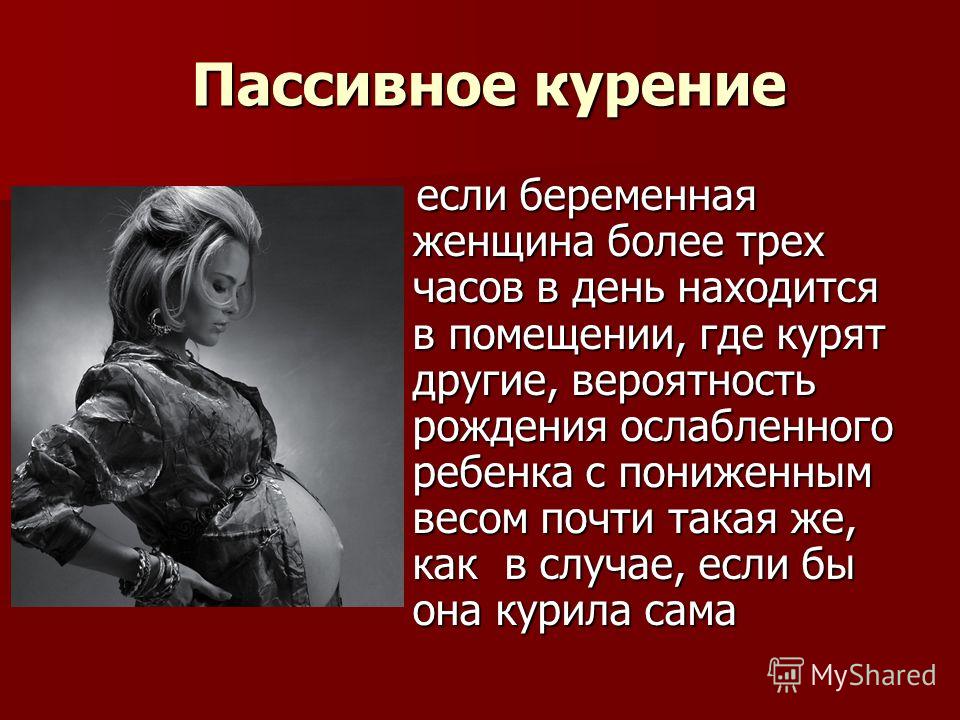 Пассивное курение

если беременная женщина более трех часов в день находится в помещении, где курят другие, вероятность рождения ослабленного ребенка с пониженным весом почти такая же, как в случае, если бы она курила сама

MyShared